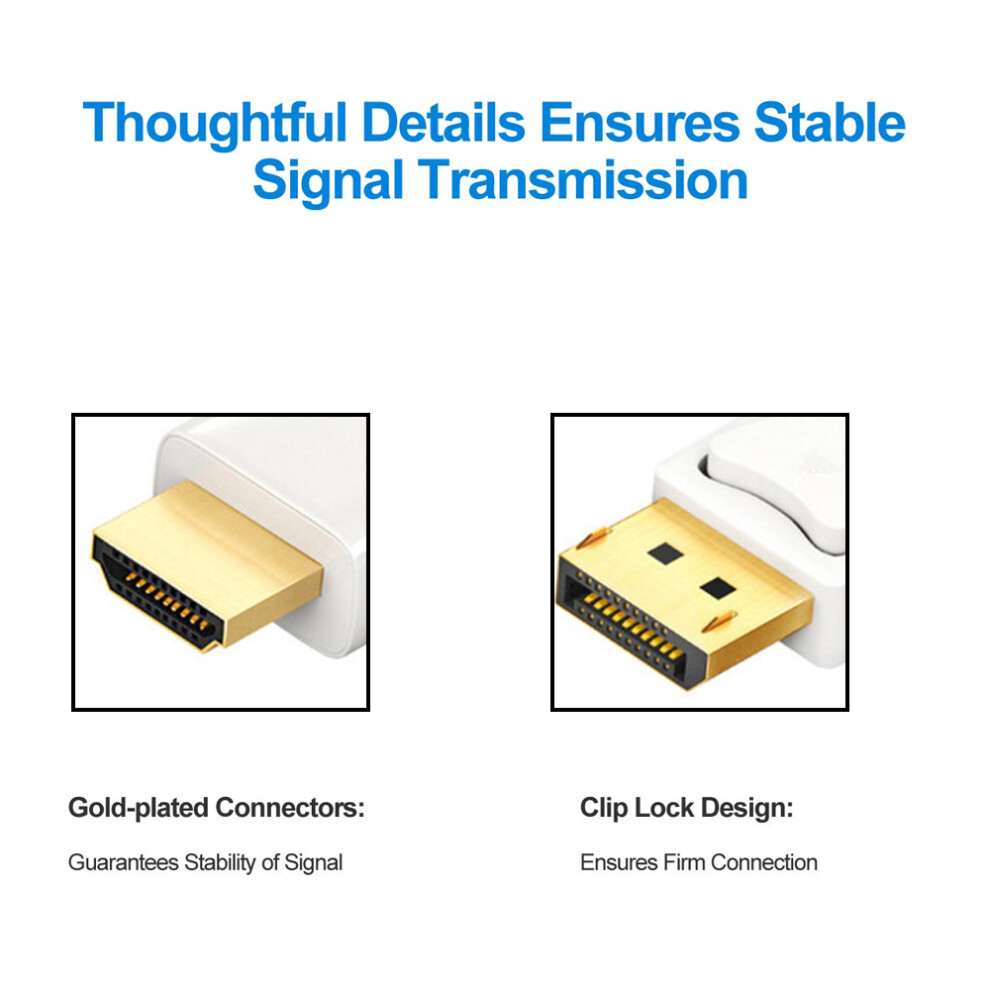 Thoughtful Details Ensures Stable Signal Transmission

Gold-plated Connectors:

Guarantees Stability of Signal

Clip Lock Design:

Ensures Firm Connection